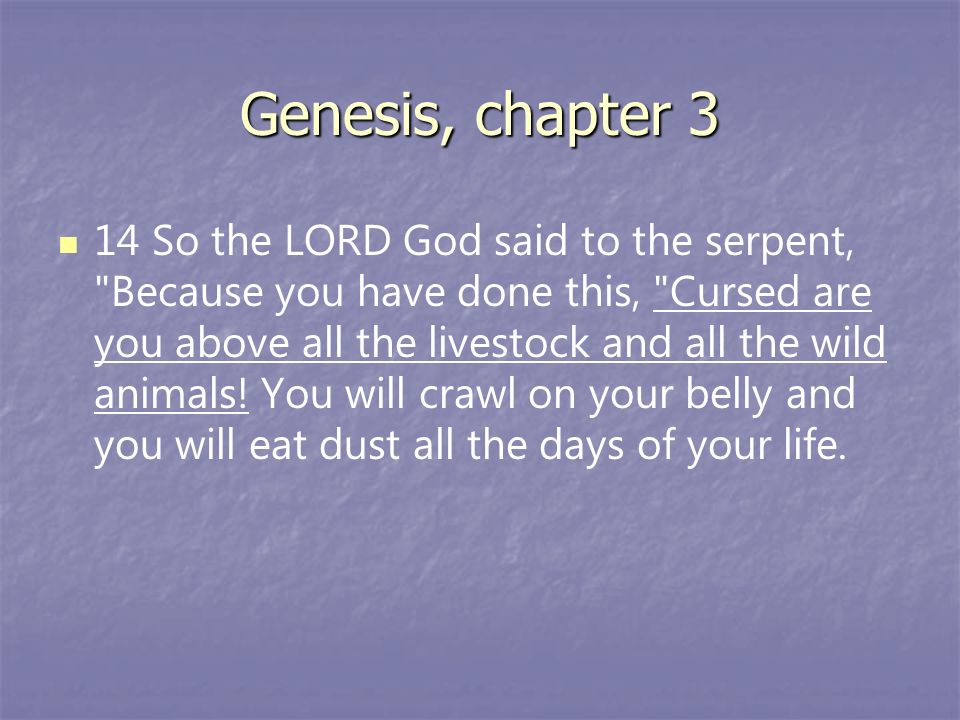 Genesis, chapter 3

14 So the LORD God said to the serpent, "Because you have done this, "Cursed are you above all the livestock and all the wild animals! You will crawl on your belly and you will eat dust all the days of your life.